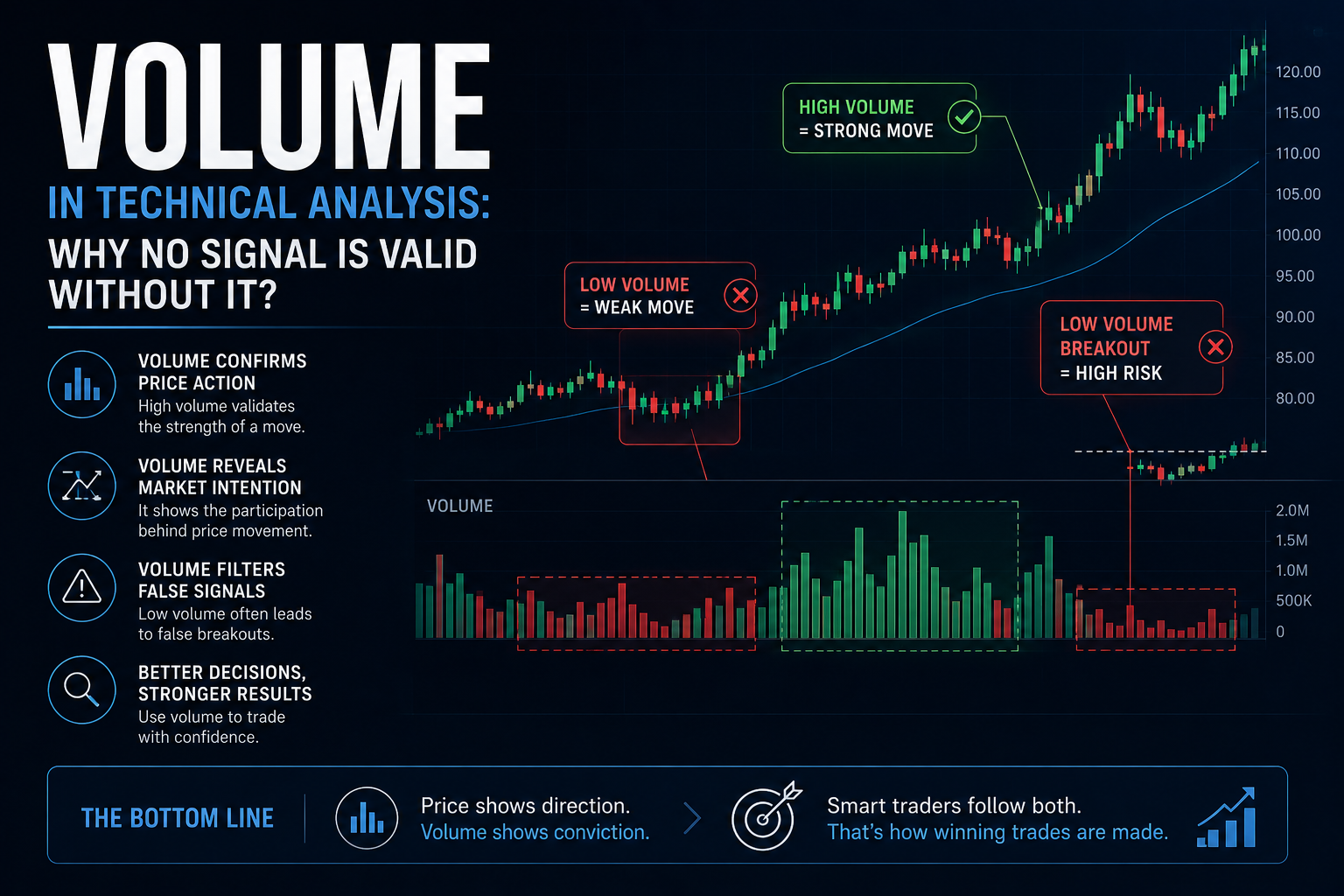 VOLUME
IN TECHNICAL ANALYSIS:
WHY NO SIGNAL IS VALID WITHOUT IT?

VOLUME CONFIRMS PRICE ACTION
High volume validates the strength of a move.

VOLUME REVEALS MARKET INTENTION
It shows the participation behind price movement.

VOLUME FILTERS FALSE SIGNALS
Low volume often leads to false breakouts.

BETTER DECISIONS, STRONGER RESULTS
Use volume to trade with confidence.

HIGH VOLUME
= STRONG MOVE

LOW VOLUME
= WEAK MOVE

LOW VOLUME
BREAKOUT
= HIGH RISK

120.00
115.00
110.00
105.00
100.00
95.00
90.00
85.00
80.00

VOLUME

2.0M
1.5M
1.0M
500K
0

THE BOTTOM LINE

Price shows direction.
Volume shows conviction.

Smart traders follow both.
That's how winning trades are made.